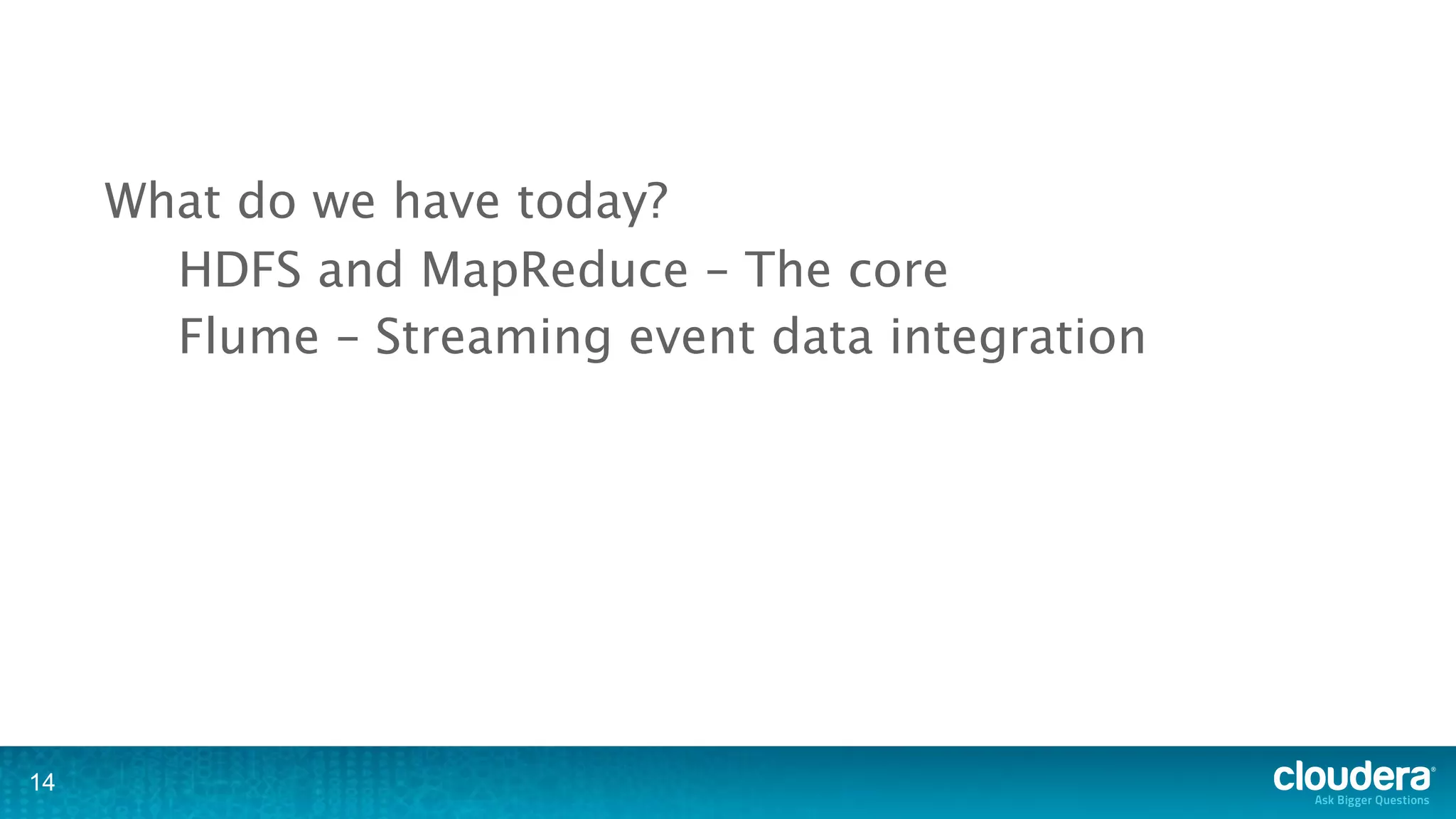 What do we have today?

HDFS and MapReduce – The core

Flume – Streaming event data integration

14

cloudera®
Ask Bigger Questions